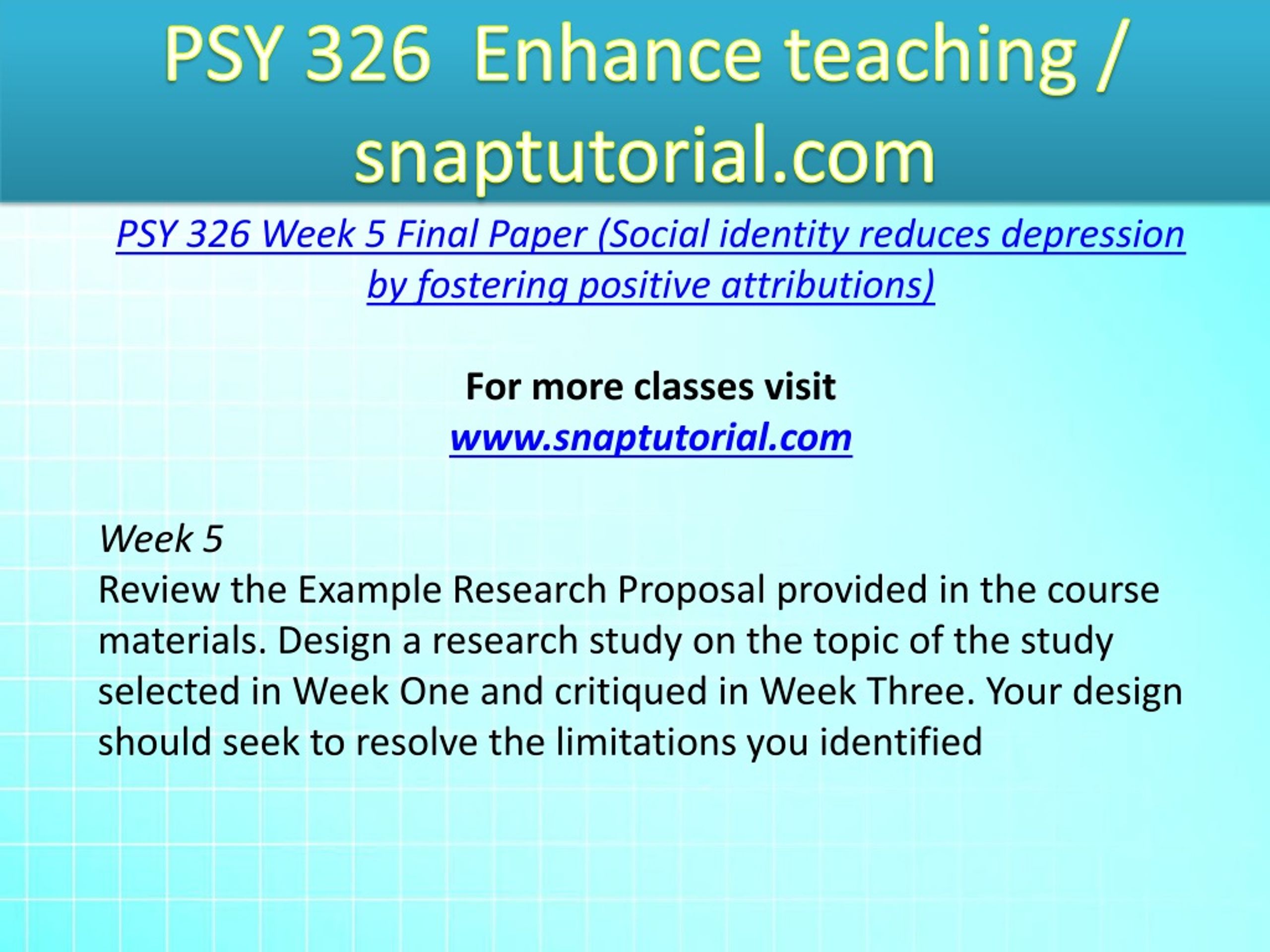 PSY 326 Enhance teaching / snaptutorial.com

PSY 326 Week 5 Final Paper (Social identity reduces depression by fostering positive attributions)

For more classes visit
www.snaptutorial.com

Week 5
Review the Example Research Proposal provided in the course materials. Design a research study on the topic of the study selected in Week One and critiqued in Week Three. Your design should seek to resolve the limitations you identified